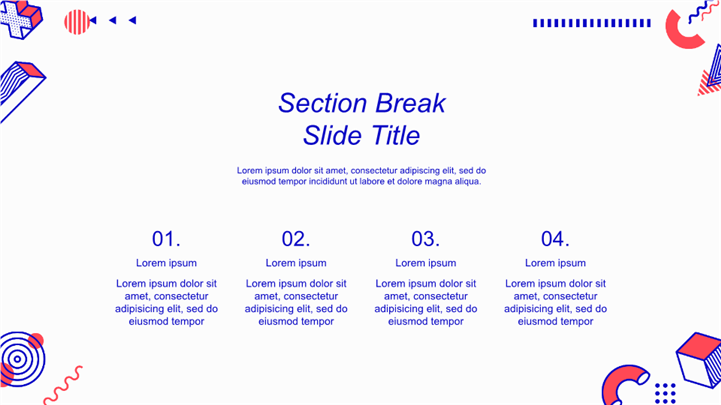 Section Break
Slide Title

Lorem ipsum dolor sit amet, consectetur adipiscing elit, sed do eiusmod tempor incididunt ut labore et dolore magna aliqua.

01.

Lorem ipsum

Lorem ipsum dolor sit amet, consectetur adipisicing elit, sed do eiusmod tempor

02.

Lorem ipsum

Lorem ipsum dolor sit amet, consectetur adipisicing elit, sed do eiusmod tempor

03.

Lorem ipsum

Lorem ipsum dolor sit amet, consectetur adipisicing elit, sed do eiusmod tempor

04.

Lorem ipsum

Lorem ipsum dolor sit amet, consectetur adipisicing elit, sed do eiusmod tempor